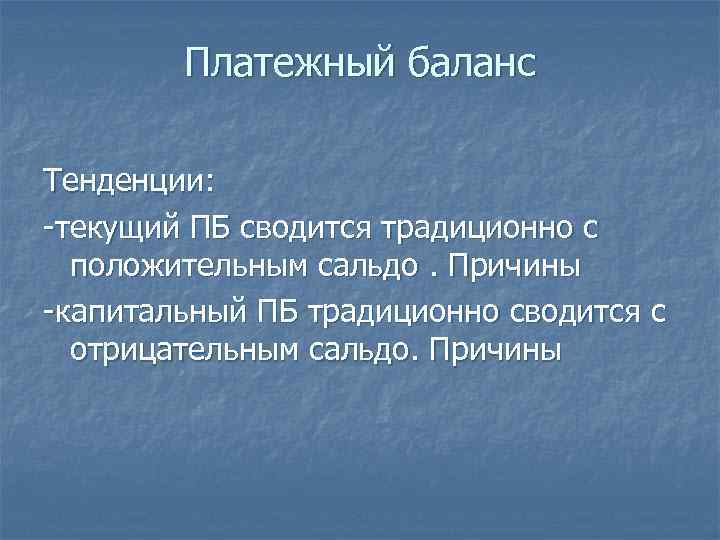 Платежный баланс

Тенденции:

-текущий ПБ сводится традиционно с положительным сальдо . Причины

-капитальный ПБ традиционно сводится с отрицательным сальдо. Причины